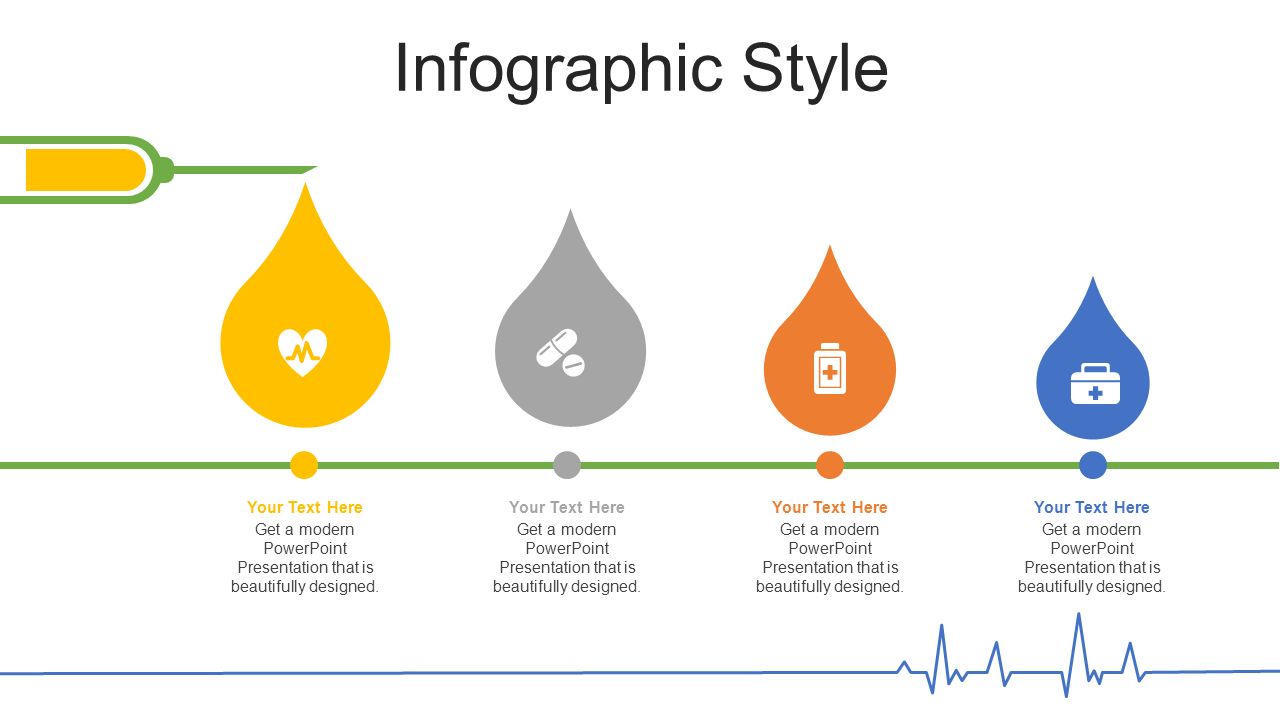 Infographic Style

Your Text Here
Get a modern PowerPoint Presentation that is beautifully designed.

Your Text Here
Get a modern PowerPoint Presentation that is beautifully designed.

Your Text Here
Get a modern PowerPoint Presentation that is beautifully designed.

Your Text Here
Get a modern PowerPoint Presentation that is beautifully designed.